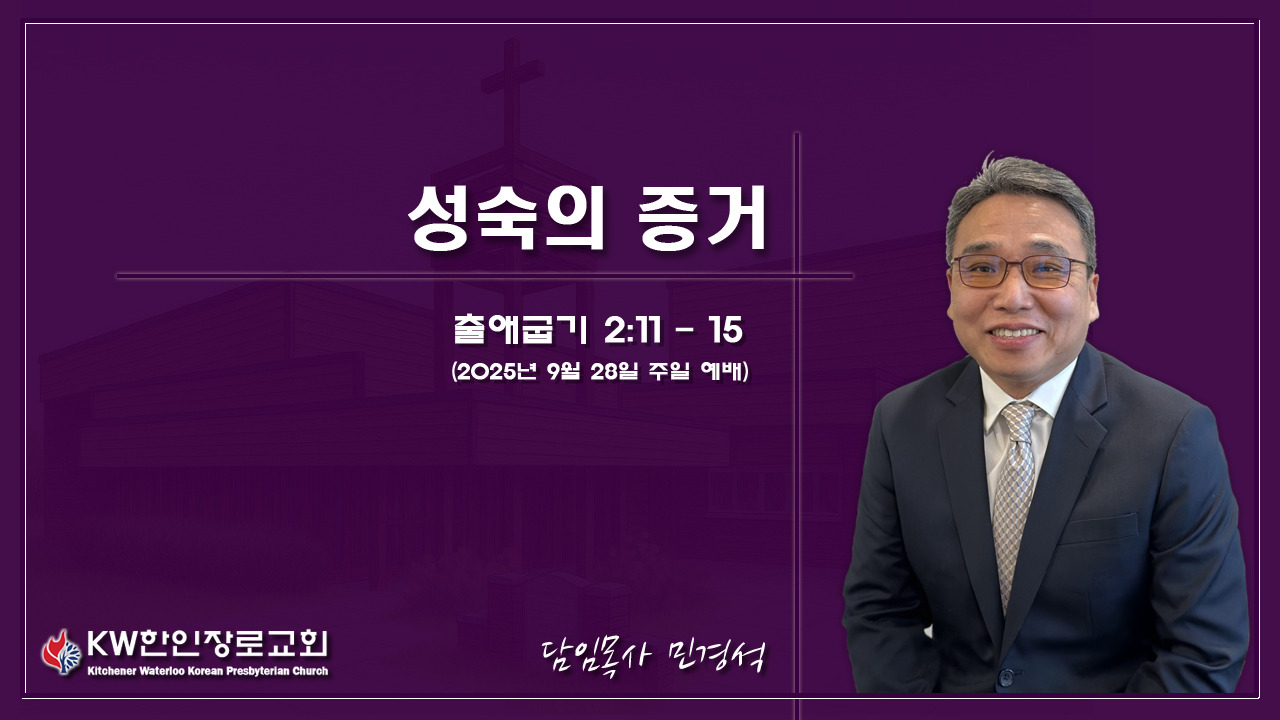 성숙의 증거

출애굽기 2:11 - 15

(2025년 9월 28일 주일 예배)

KW한인장로교회
Kitchener Waterloo Korean Presbyterian Church

담임목사 민경석